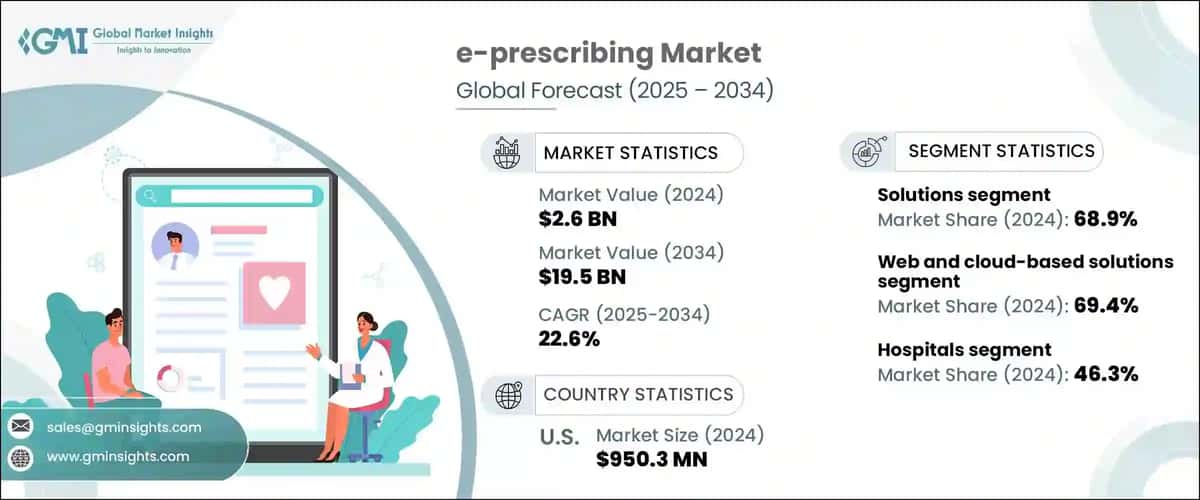 GMI Global Market Insights
Insights to Innovation

e-prescribing Market
Global Forecast (2025 – 2034)

MARKET STATISTICS

Market Value (2024)
$2.6 BN

Market Value (2034)
$19.5 BN

CAGR (2025-2034)
22.6%

COUNTRY STATISTICS

U.S. Market Size (2024)
$950.3 MN

SEGMENT STATISTICS

Solutions segment
Market Share (2024): 68.9%

Web and cloud-based solutions segment
Market Share (2024): 69.4%

Hospitals segment
Market Share (2024): 46.3%

sales@gminsights.com
www.gminsights.com